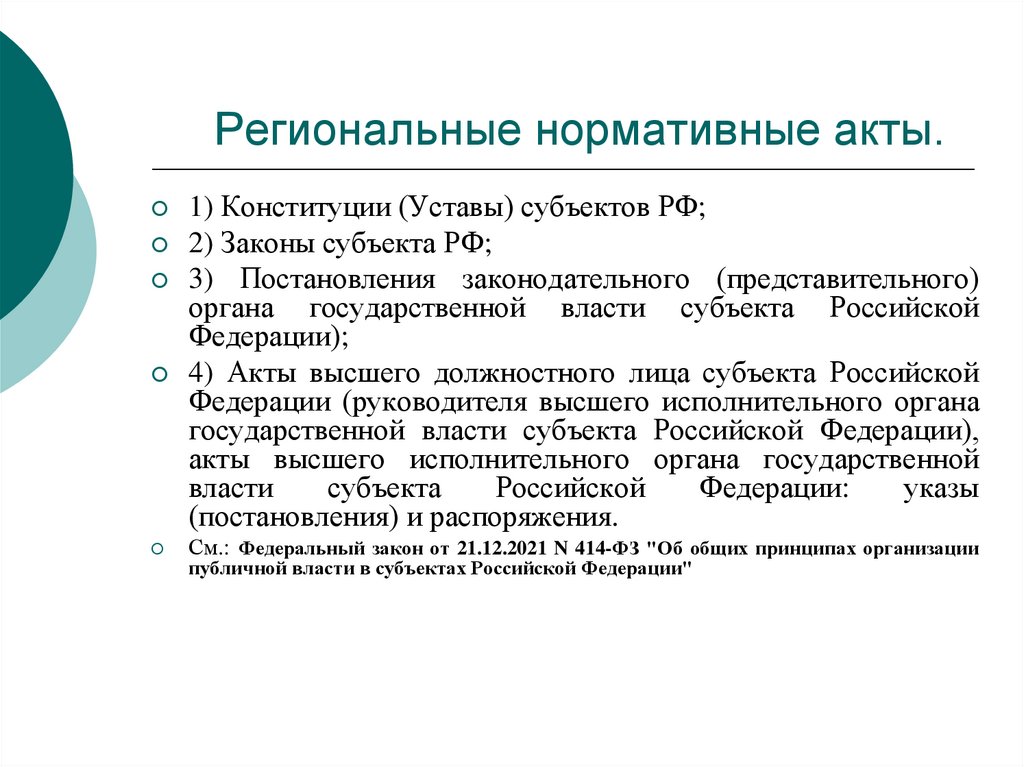 Региональные нормативные акты.

1) Конституции (Уставы) субъектов РФ;

2) Законы субъекта РФ;

3) Постановления законодательного (представительного) органа государственной власти субъекта Российской Федерации);

4) Акты высшего должностного лица субъекта Российской Федерации (руководителя высшего исполнительного органа государственной власти субъекта Российской Федерации), акты высшего исполнительного органа государственной власти субъекта Российской Федерации: указы (постановления) и распоряжения.

См.: Федеральный закон от 21.12.2021 N 414-ФЗ "Об общих принципах организации публичной власти в субъектах Российской Федерации"